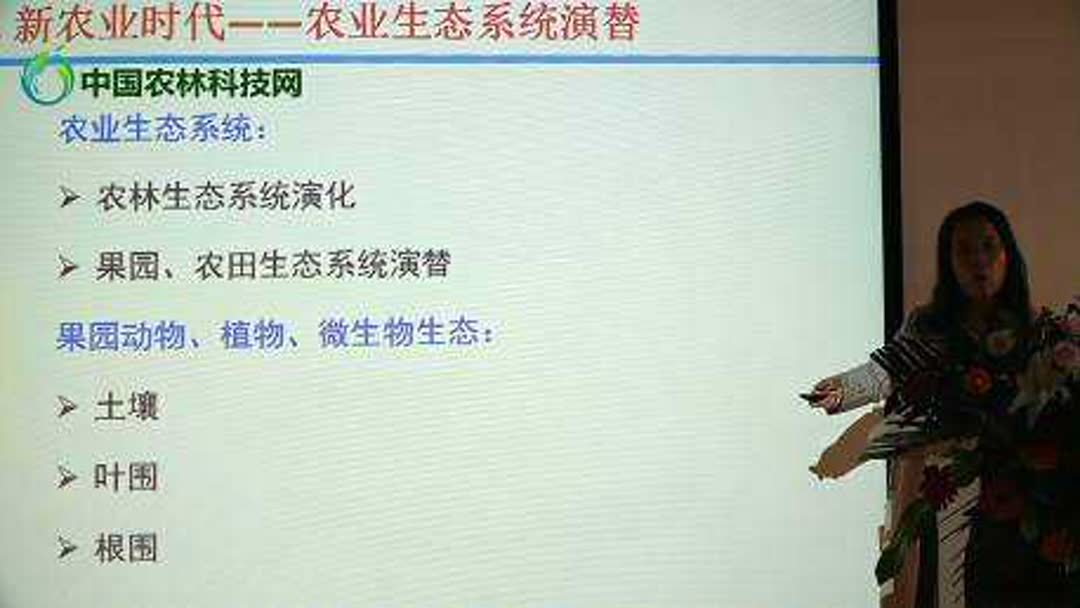 新农业时代——农业生态系统演替

中国农林科技网

农业生态系统：

➢ 农林生态系统演化

➢ 果园、农田生态系统演替

果园动物、植物、微生物生态：

➢ 土壤

➢ 叶围

➢ 根围